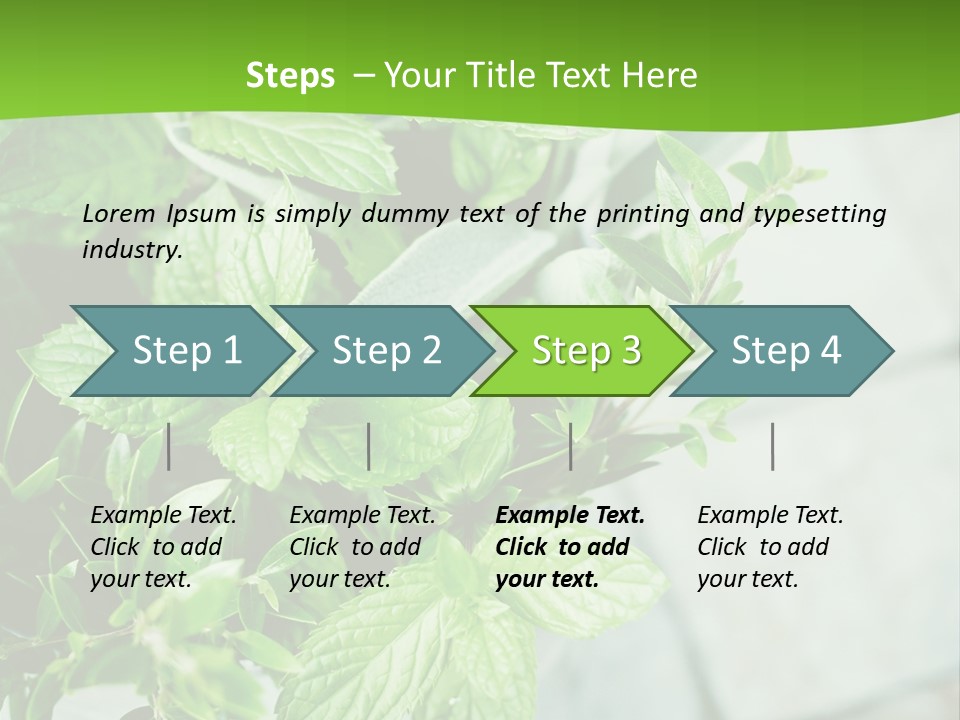 Steps – Your Title Text Here

Lorem Ipsum is simply dummy text of the printing and typesetting industry.

Step 1

Step 2

Step 3

Step 4

Example Text. Click to add your text.

Example Text. Click to add your text.

Example Text. Click to add your text.

Example Text. Click to add your text.